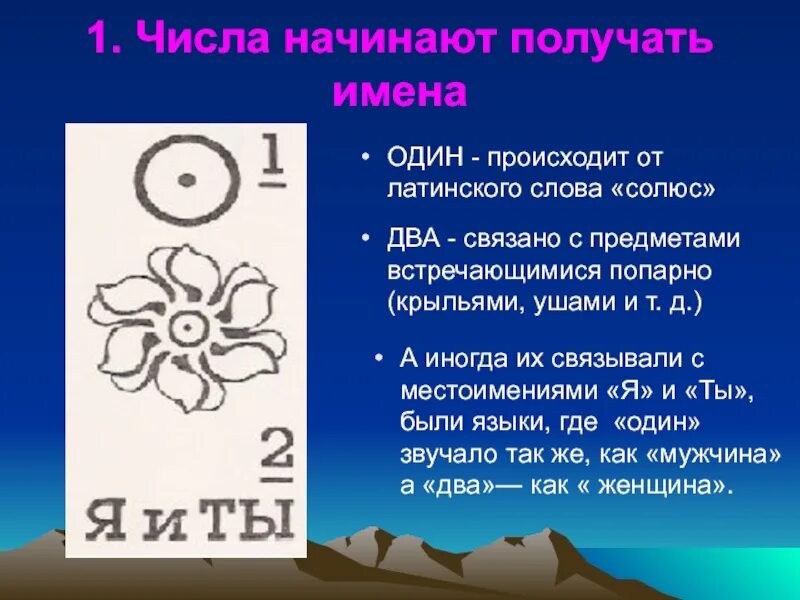 1. Числа начинают получать имена

1

2

Я и ТЫ

• ОДИН - происходит от латинского слова «солюс»

• ДВА - связано с предметами встречающимися попарно (крыльями, ушами и т. д.)

• А иногда их связывали с местоимениями «Я» и «Ты», были языки, где «один» звучало так же, как «мужчина» а «два»— как « женщина».